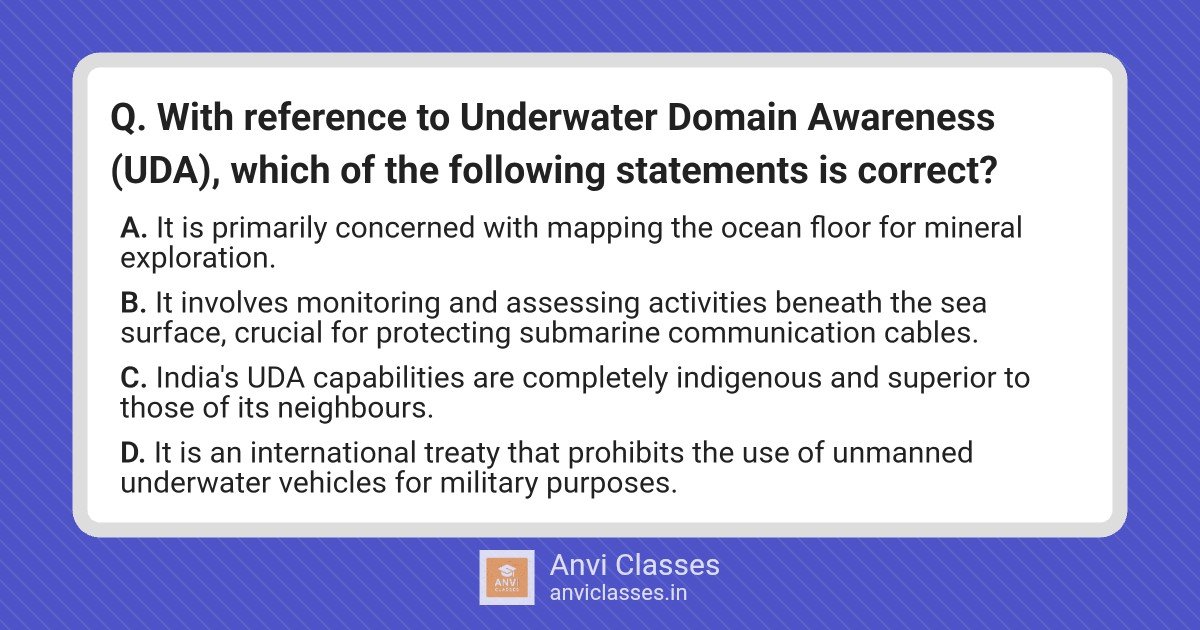 Q. With reference to Underwater Domain Awareness (UDA), which of the following statements is correct?

A. It is primarily concerned with mapping the ocean floor for mineral exploration.

B. It involves monitoring and assessing activities beneath the sea surface, crucial for protecting submarine communication cables.

C. India's UDA capabilities are completely indigenous and superior to those of its neighbours.

D. It is an international treaty that prohibits the use of unmanned underwater vehicles for military purposes.

ANVI CLASSES

Anvi Classes
anviclasses.in